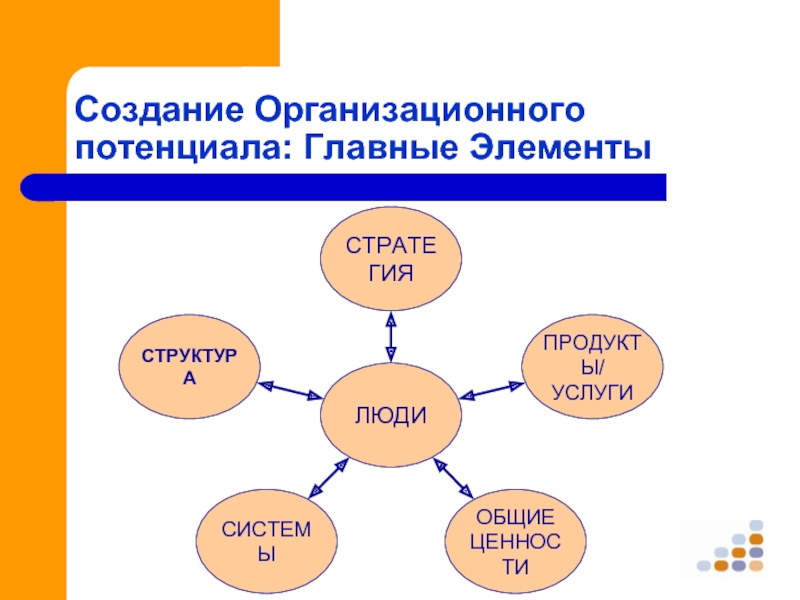 Создание Организационного потенциала: Главные Элементы

СТРАТЕ
ГИЯ

СТРУКТУР
А

ПРОДУКТ
Ы/
УСЛУГИ

ЛЮДИ

СИСТЕМ
Ы

ОБЩИЕ
ЦЕННОС
ТИ